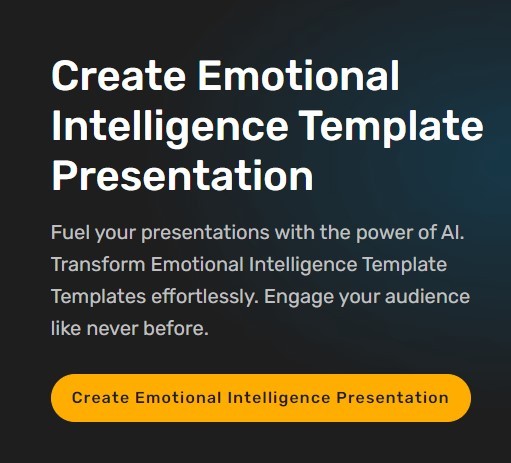 Create Emotional Intelligence Template Presentation

Fuel your presentations with the power of AI. Transform Emotional Intelligence Template Templates effortlessly. Engage your audience like never before.

Create Emotional Intelligence Presentation